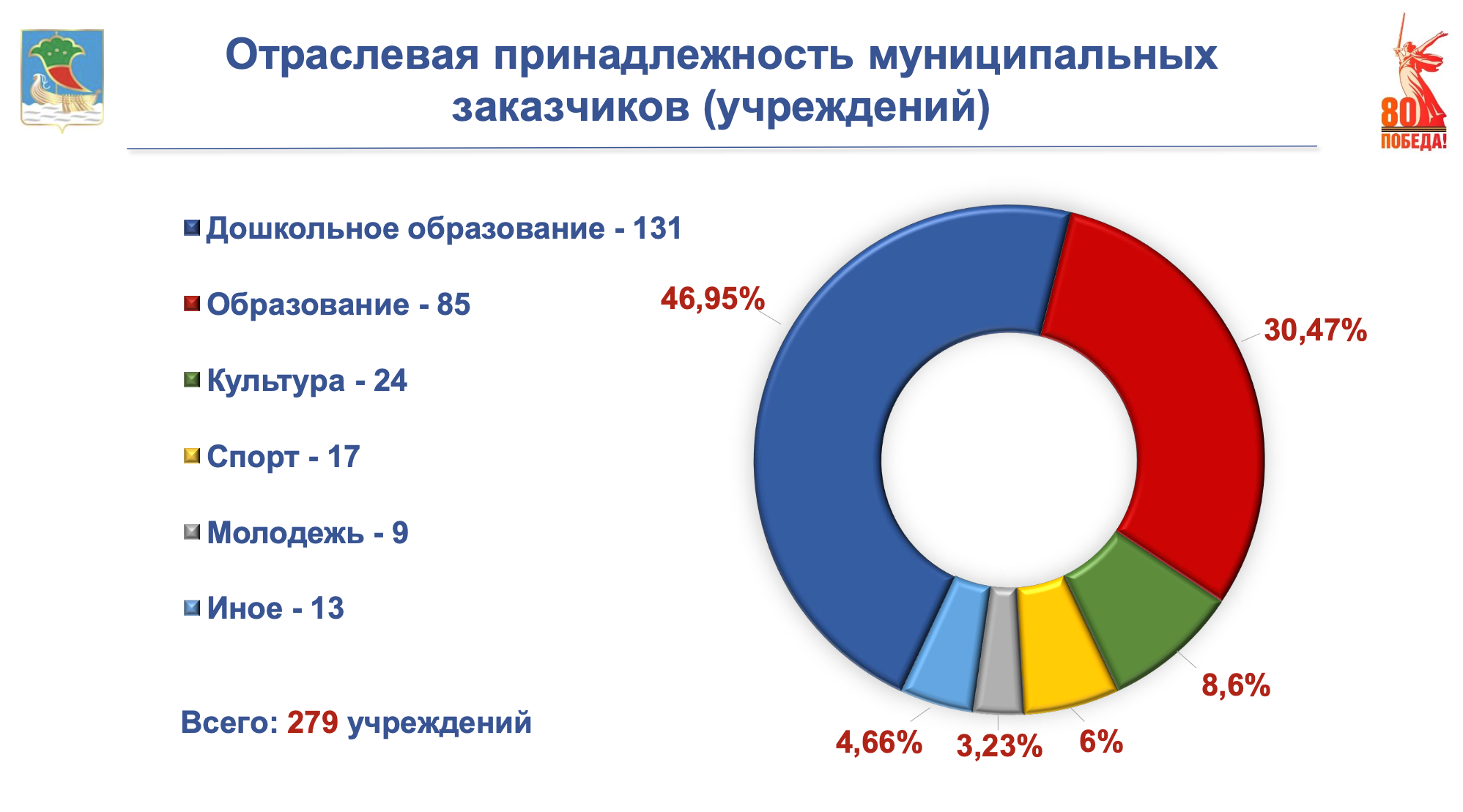 Отраслевая принадлежность муниципальных заказчиков (учреждений)

80 ПОБЕДА!

Дошкольное образование - 131

Образование - 85

Культура - 24

Спорт - 17

Молодежь - 9

Иное - 13

Всего: 279 учреждений

46,95%

30,47%

8,6%

6%

3,23%

4,66%